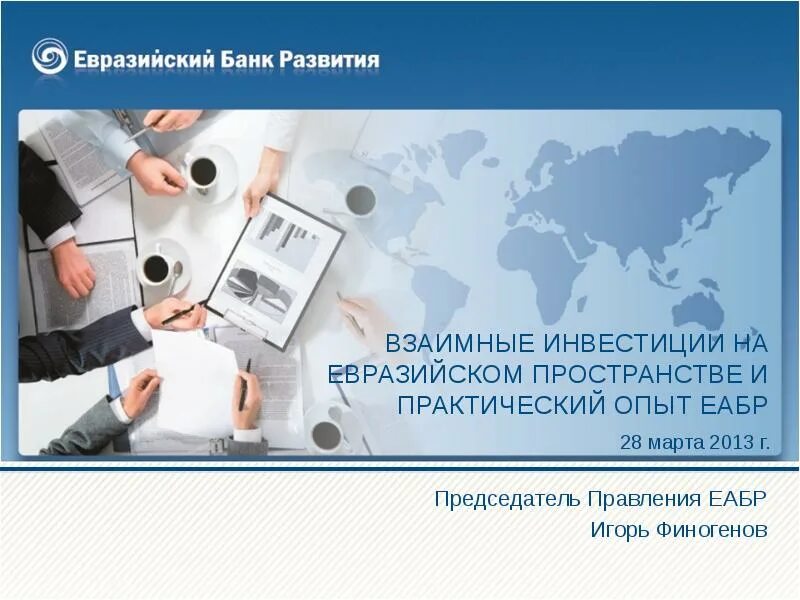 Евразийский Банк Развития

ВЗАИМНЫЕ ИНВЕСТИЦИИ НА ЕВРАЗИЙСКОМ ПРОСТРАНСТВЕ И ПРАКТИЧЕСКИЙ ОПЫТ ЕАБР

28 марта 2013 г.

Председатель Правления ЕАБР
Игорь Финогенов